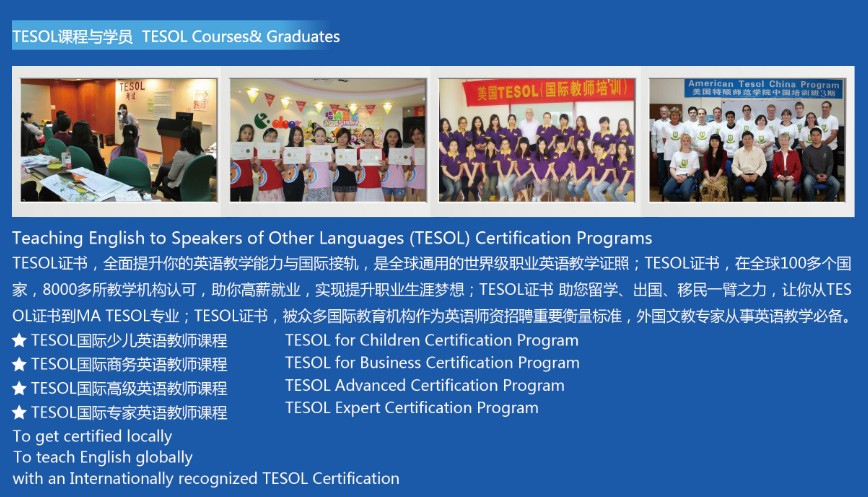 TESOL课程与学员 TESOL Courses& Graduates

TESOL

美国TESOL（国际教师培训）

American Tesol China Program
美国特硕师范学院中国培训班3期

Teaching English to Speakers of Other Languages (TESOL) Certification Programs

TESOL证书，全面提升你的英语教学能力与国际接轨，是全球通用的世界级职业英语教学证照；TESOL证书，在全球100多个国家，8000多所教学机构认可，助你高薪就业，实现提升职业生涯梦想；TESOL证书 助您留学、出国、移民一臂之力，让你从TESOL证书到MA TESOL专业；TESOL证书，被众多国际教育机构作为英语师资招聘重要衡量标准，外国文教专家从事英语教学必备。

★ TESOL国际少儿英语教师课程
★ TESOL国际商务英语教师课程
★ TESOL国际高级英语教师课程
★ TESOL国际专家英语教师课程

TESOL for Children Certification Program
TESOL for Business Certification Program
TESOL Advanced Certification Program
TESOL Expert Certification Program

To get certified locally
To teach English globally
with an Internationally recognized TESOL Certification